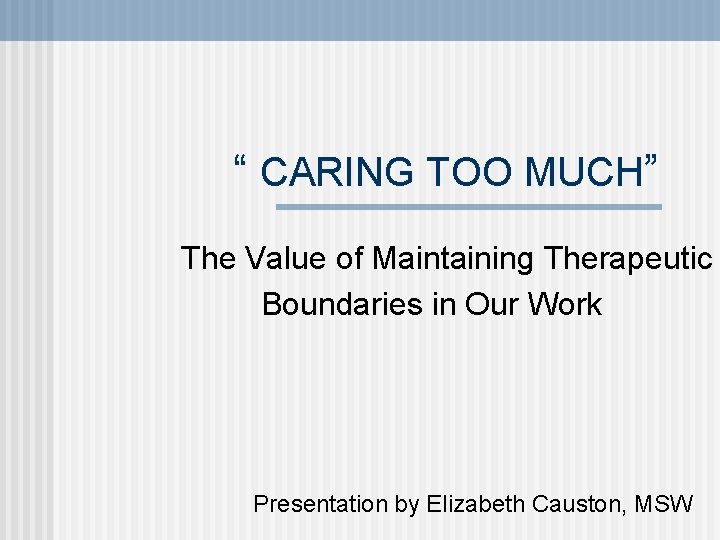 “ CARING TOO MUCH”

The Value of Maintaining Therapeutic Boundaries in Our Work

Presentation by Elizabeth Causton, MSW